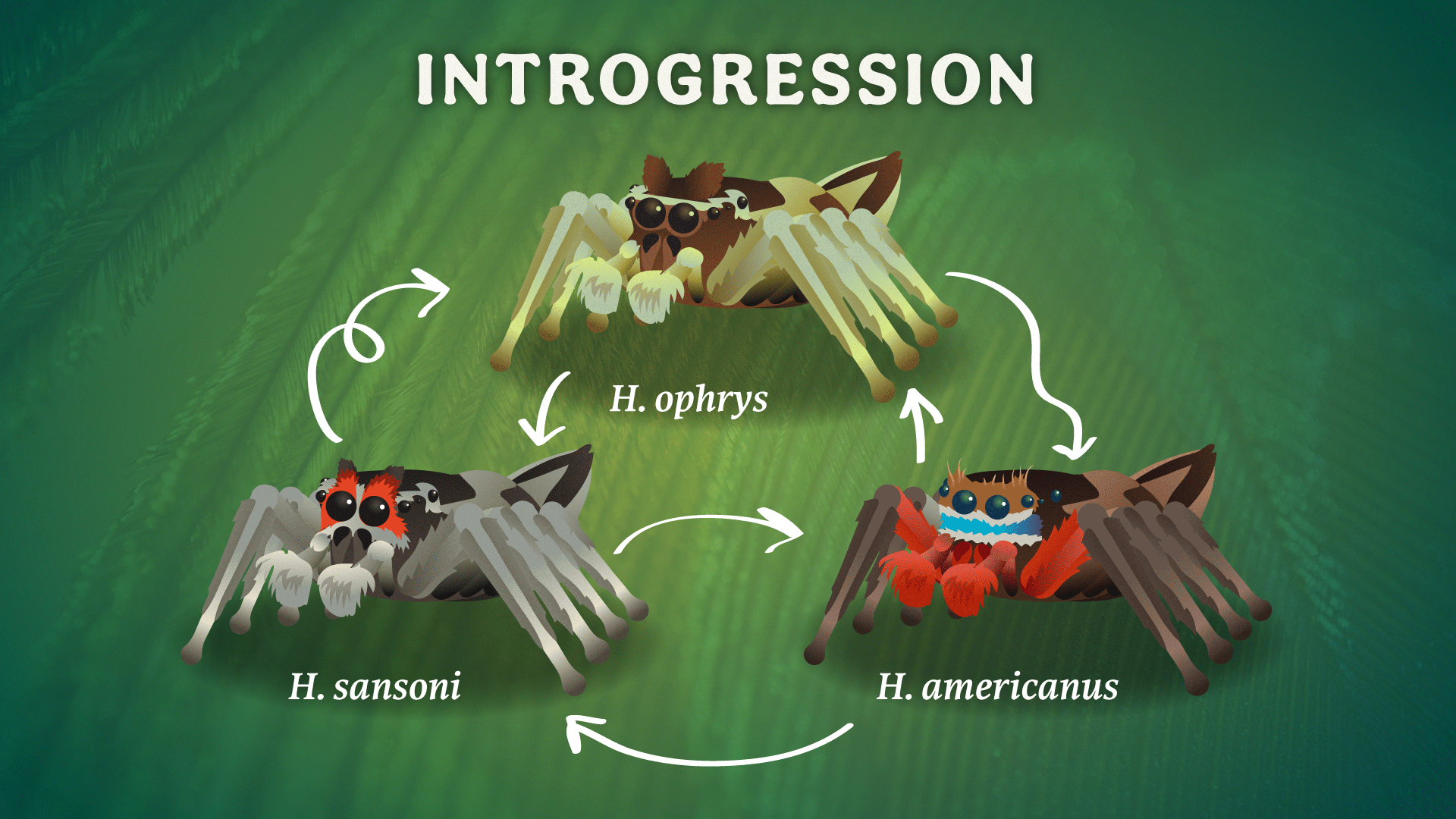 INTROGRESSION

H. ophrys

H. sansoni

H. americanus